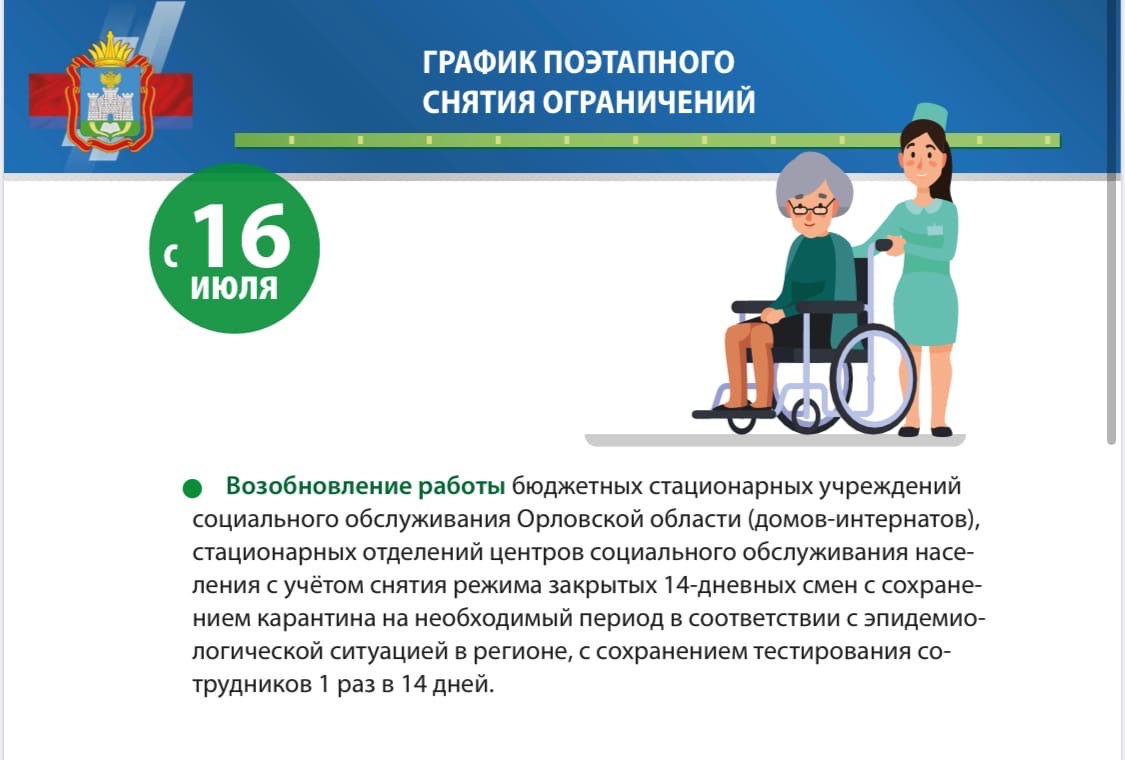 ГРАФИК ПОЭТАПНОГО СНЯТИЯ ОГРАНИЧЕНИЙ

с 16 июля

Возобновление работы бюджетных стационарных учреждений социального обслуживания Орловской области (домов-интернатов), стационарных отделений центров социального обслуживания населения с учётом снятия режима закрытых 14-дневных смен с сохранением карантина на необходимый период в соответствии с эпидемиологической ситуацией в регионе, с сохранением тестирования сотрудников 1 раз в 14 дней.